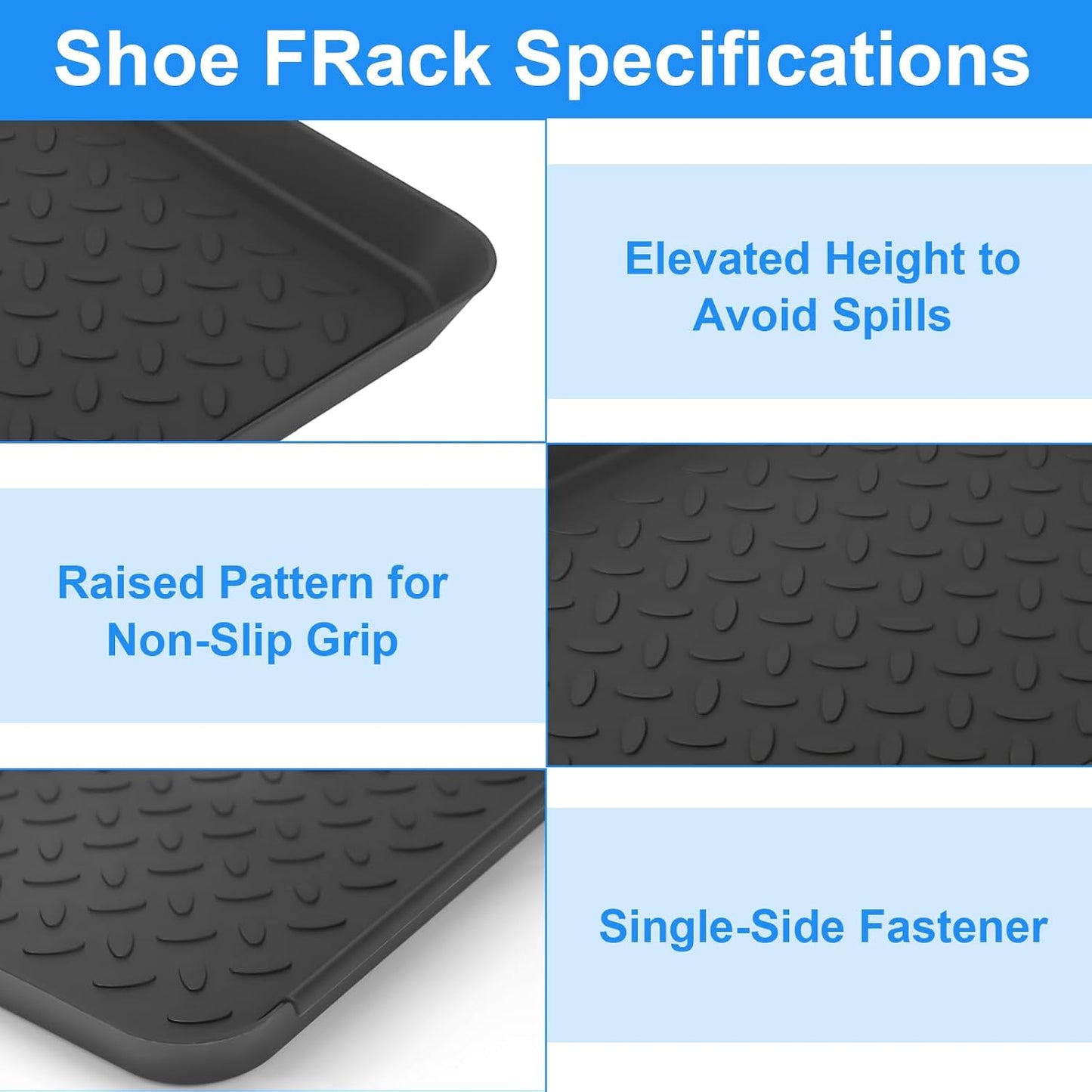 Shoe FRack Specifications

Elevated Height to Avoid Spills

Raised Pattern for Non-Slip Grip

Single-Side Fastener